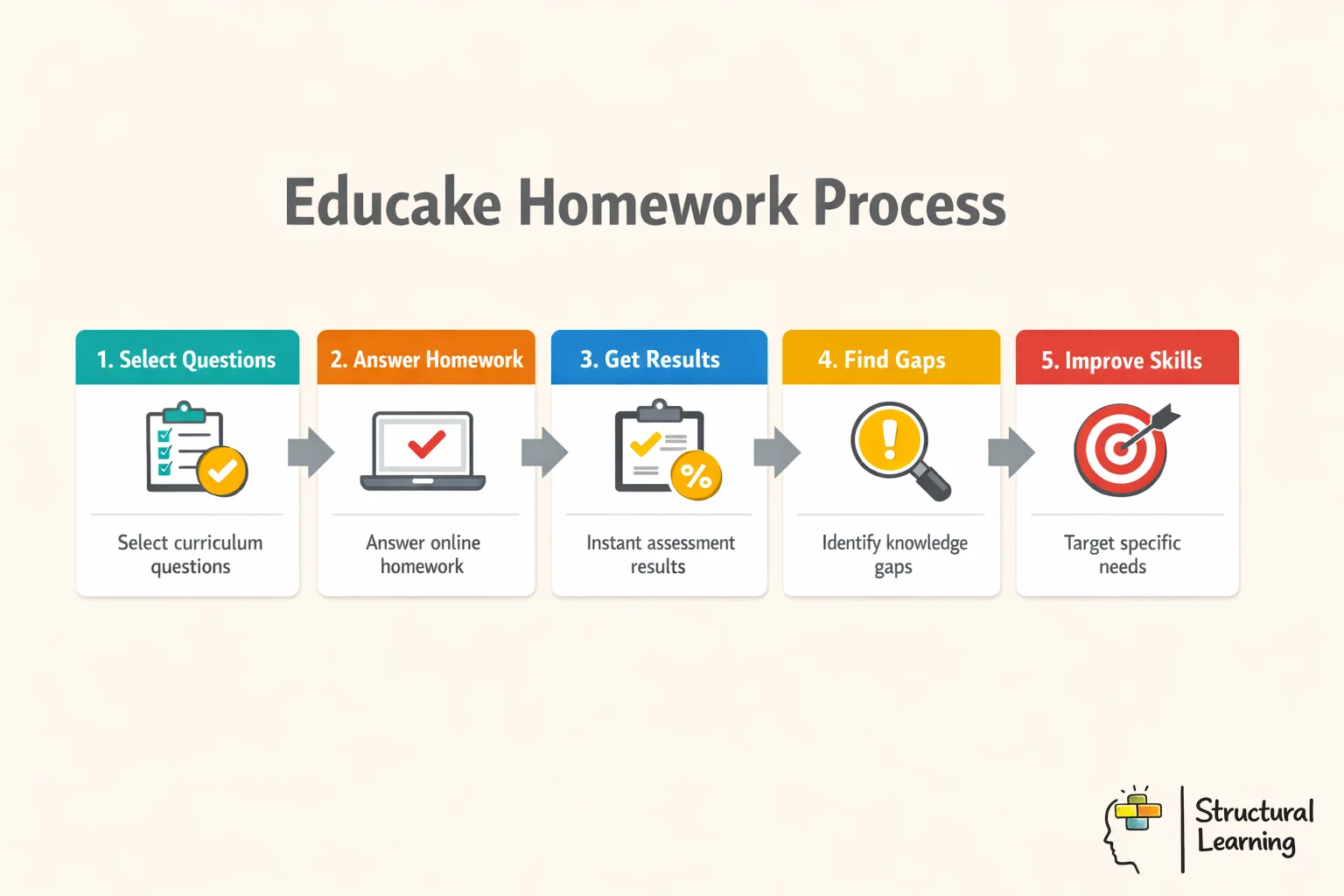 Educake Homework Process

1. Select Questions

Select curriculum questions

2. Answer Homework

Answer online homework

3. Get Results

%

Instant assessment results

4. Find Gaps

!

Identify knowledge gaps

5. Improve Skills

Target specific needs

Structural Learning